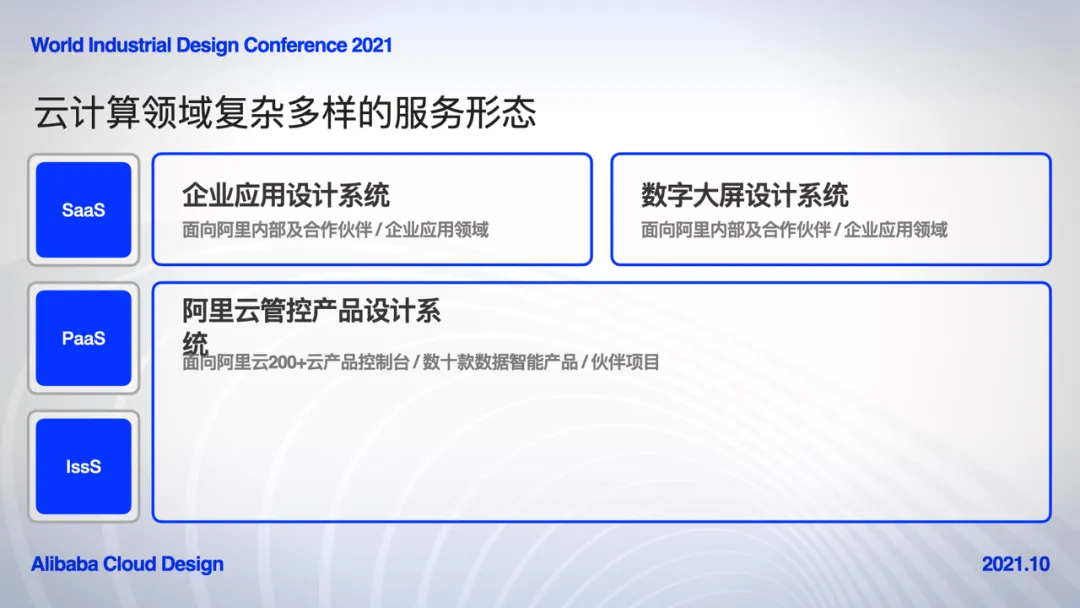 World Industrial Design Conference 2021

云计算领域复杂多样的服务形态

SaaS

企业应用设计系统
面向阿里内部及合作伙伴 / 企业应用领域

数字大屏设计系统
面向阿里内部及合作伙伴 / 企业应用领域

PaaS

阿里云管控产品设计系统
面向阿里云200+云产品控制台 / 数十款数据智能产品 / 伙伴项目

IssS

Alibaba Cloud Design

2021.10